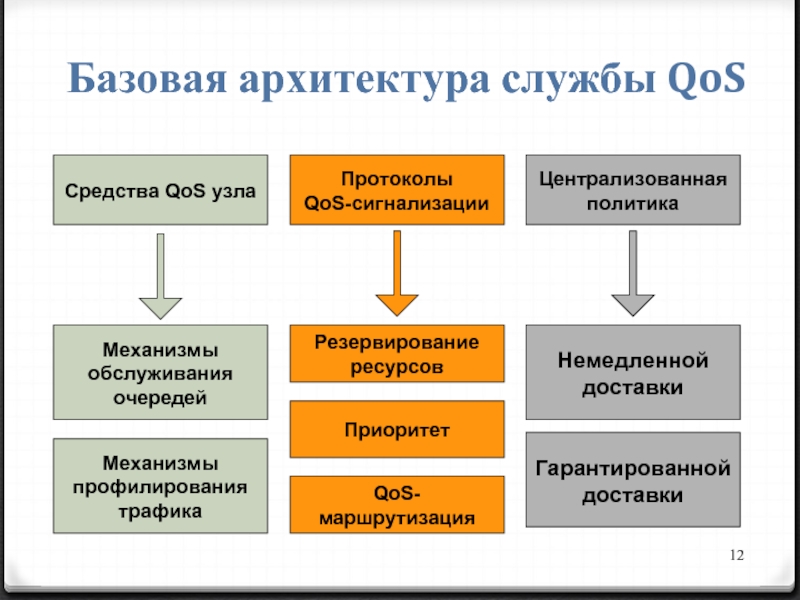 Базовая архитектура службы QoS

Средства QoS узла

Механизмы обслуживания очередей

Механизмы профилирования трафика

Протоколы QoS-сигнализации

Резервирование ресурсов

Приоритет

QoS-маршрутизация

Централизованная политика

Немедленной доставки

Гарантированной доставки

12